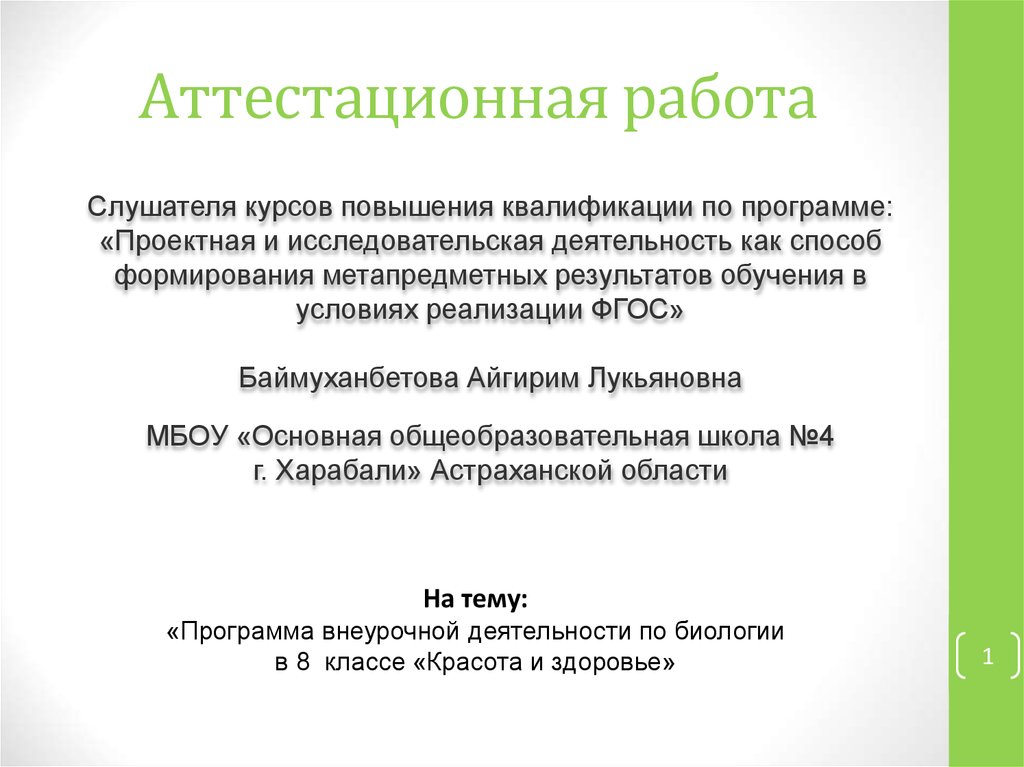 Аттестационная работа

Слушателя курсов повышения квалификации по программе: «Проектная и исследовательская деятельность как способ формирования метапредметных результатов обучения в условиях реализации ФГОС»

Баймуханбетова Айгирим Лукьяновна

МБОУ «Основная общеобразовательная школа №4 г. Харабали» Астраханской области

На тему:
«Программа внеурочной деятельности по биологии в 8 классе «Красота и здоровье»

1